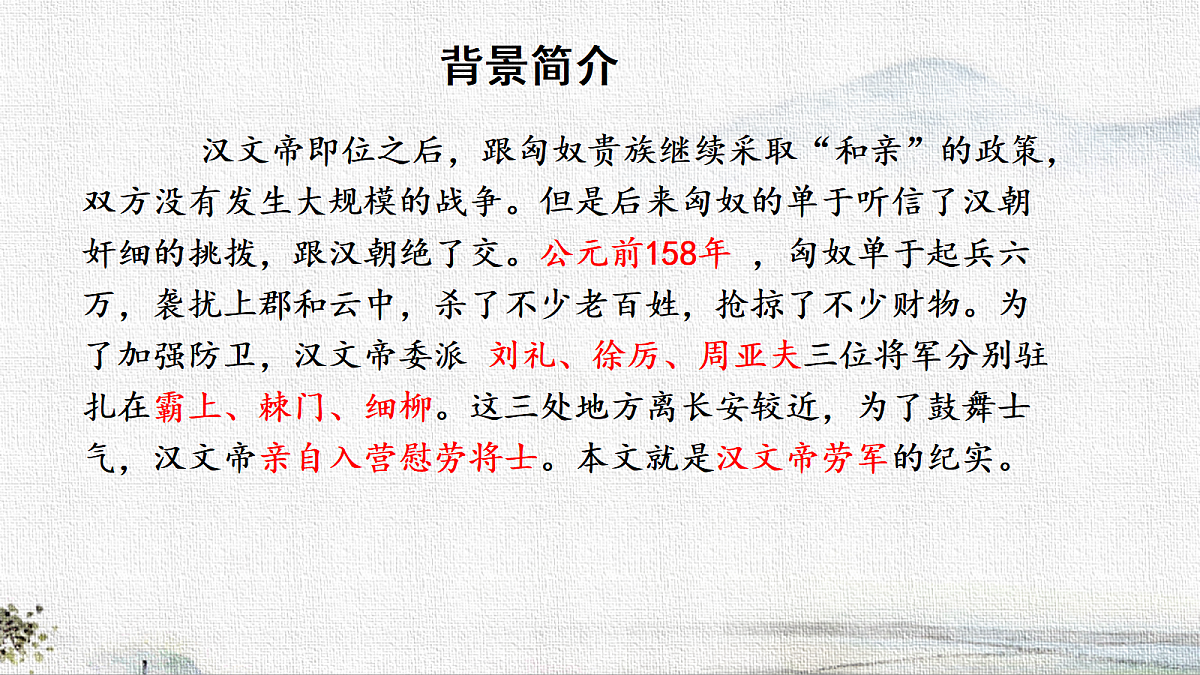 背景简介

汉文帝即位之后，跟匈奴贵族继续采取“和亲”的政策，双方没有发生大规模的战争。但是后来匈奴的单于听信了汉朝奸细的挑拨，跟汉朝绝了交。公元前158年 ，匈奴单于起兵六万，袭扰上郡和云中，杀了不少老百姓，抢掠了不少财物。为了加强防卫，汉文帝委派 刘礼、徐厉、周亚夫三位将军分别驻扎在霸上、棘门、细柳。这三处地方离长安较近，为了鼓舞士气，汉文帝亲自入营慰劳将士。本文就是汉文帝劳军的纪实。